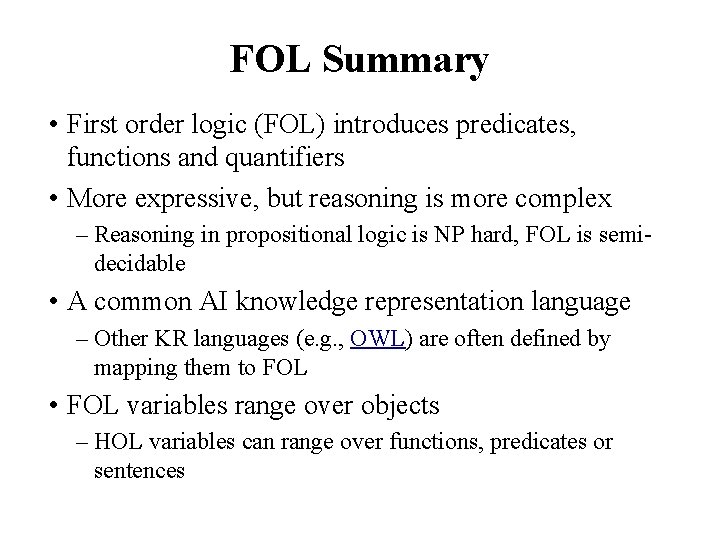 FOL Summary

• First order logic (FOL) introduces predicates, functions and quantifiers

• More expressive, but reasoning is more complex

– Reasoning in propositional logic is NP hard, FOL is semi-decidable

• A common AI knowledge representation language

– Other KR languages (e.g., OWL) are often defined by mapping them to FOL

• FOL variables range over objects

– HOL variables can range over functions, predicates or sentences